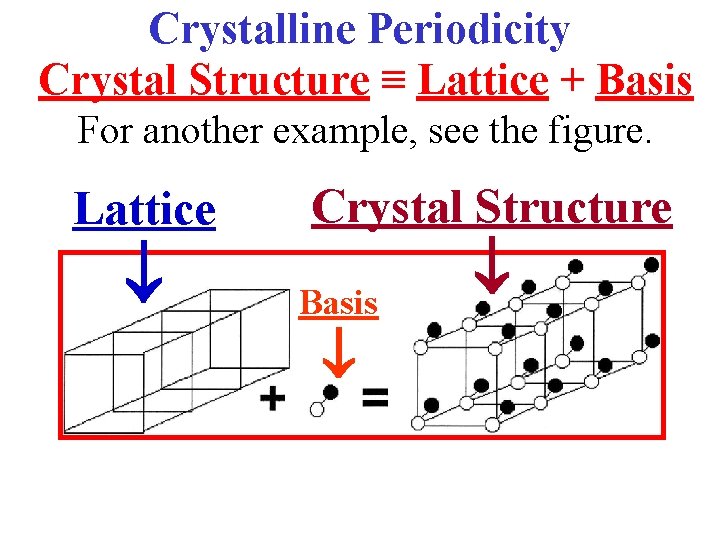 Crystalline Periodicity
Crystal Structure ≡ Lattice + Basis
For another example, see the figure.

Lattice
Crystal Structure
Basis
+ =